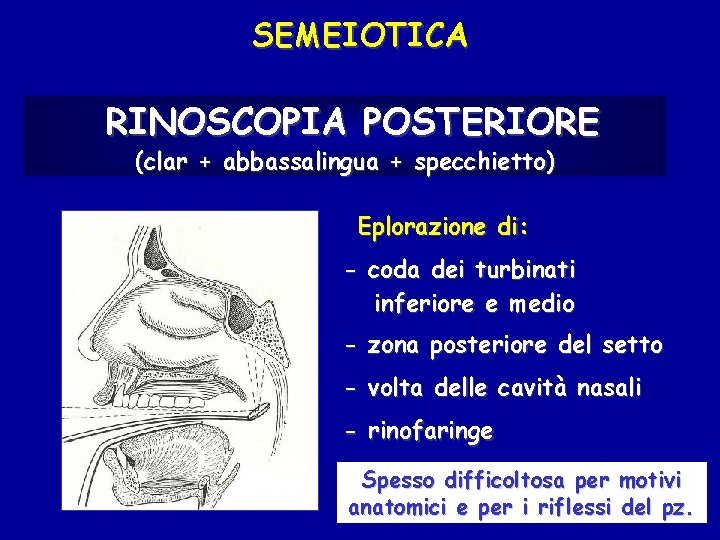 SEMEIOTICA

RINOSCOPIA POSTERIORE
(clar + abbassalingua + specchietto)

Eplorazione di:

- coda dei turbinati inferiore e medio

- zona posteriore del setto

- volta delle cavità nasali

- rinofaringe

Spesso difficoltosa per motivi anatomici e per i riflessi del pz.